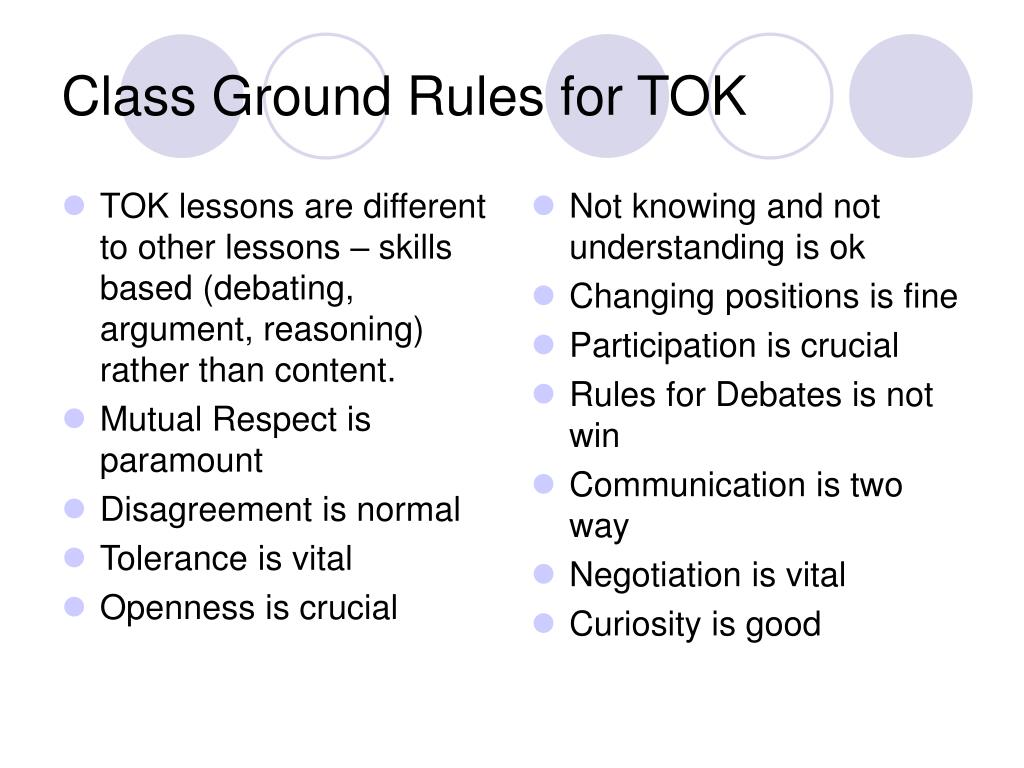 Class Ground Rules for TOK

- TOK lessons are different to other lessons – skills based (debating, argument, reasoning) rather than content.
- Mutual Respect is paramount
- Disagreement is normal
- Tolerance is vital
- Openness is crucial

- Not knowing and not understanding is ok
- Changing positions is fine
- Participation is crucial
- Rules for Debates is not win
- Communication is two way
- Negotiation is vital
- Curiosity is good